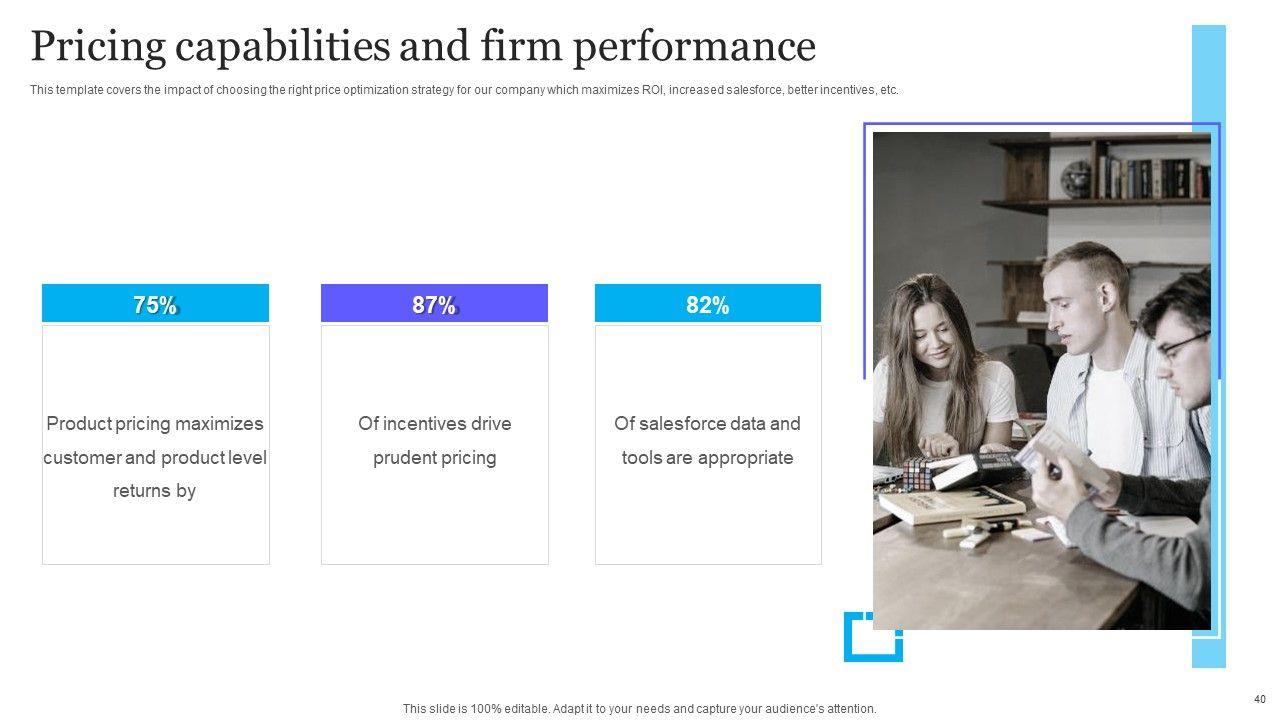 Pricing capabilities and firm performance

This template covers the impact of choosing the right price optimization strategy for our company which maximizes ROI, increased salesforce, better incentives, etc.

75%

Product pricing maximizes customer and product level returns by

87%

Of incentives drive prudent pricing

82%

Of salesforce data and tools are appropriate

This slide is 100% editable. Adapt it to your needs and capture your audience's attention.

40